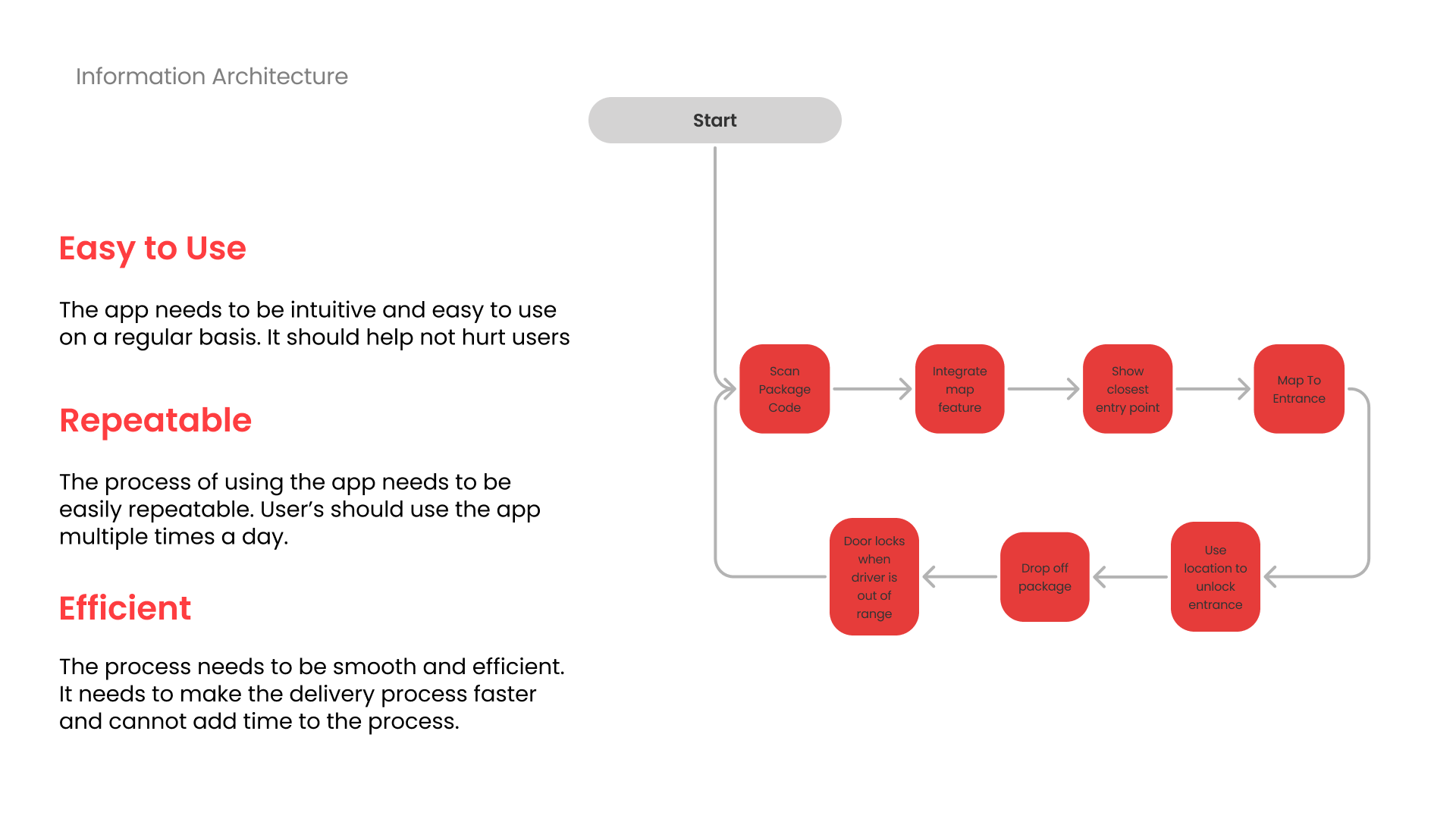 Information Architecture

Easy to Use

The app needs to be intuitive and easy to use on a regular basis. It should help not hurt users

Repeatable

The process of using the app needs to be easily repeatable. User's should use the app multiple times a day.

Efficient

The process needs to be smooth and efficient. It needs to make the delivery process faster and cannot add time to the process.

Start

Scan Package Code

Integrate map feature

Show closest entry point

Map To Entrance

Use location to unlock entrance

Drop off package

Door locks when driver is out of range